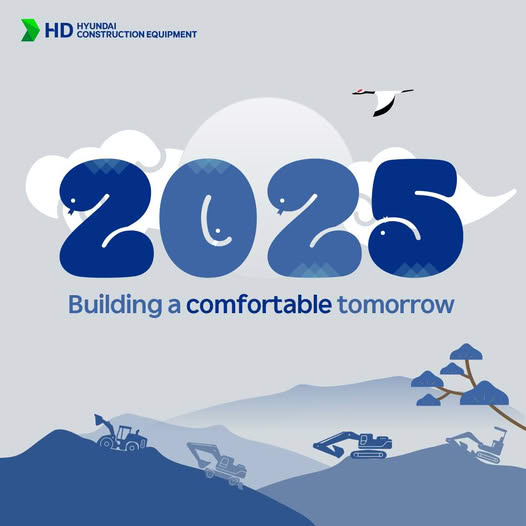 HD HYUNDAI CONSTRUCTION EQUIPMENT

2025

Building a comfortable tomorrow